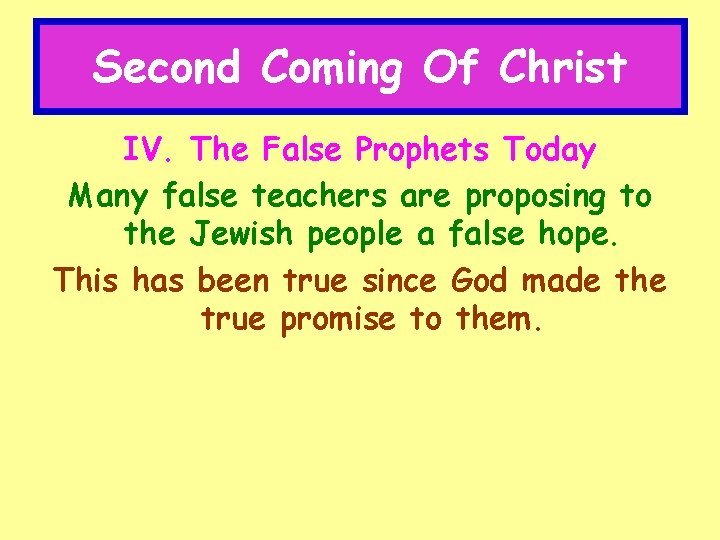 Second Coming Of Christ

IV. The False Prophets Today

Many false teachers are proposing to the Jewish people a false hope.

This has been true since God made the true promise to them.